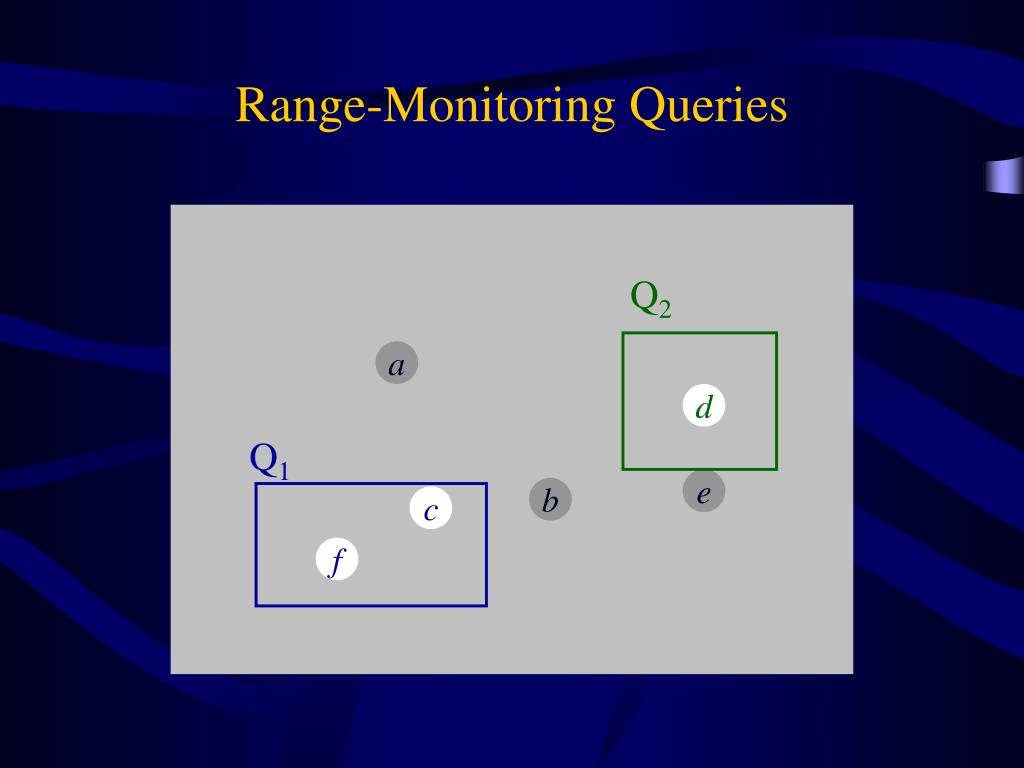 Range-Monitoring Queries

$Q_2$

$a$

$d$

$Q_1$

$e$

$c$

$b$

$f$